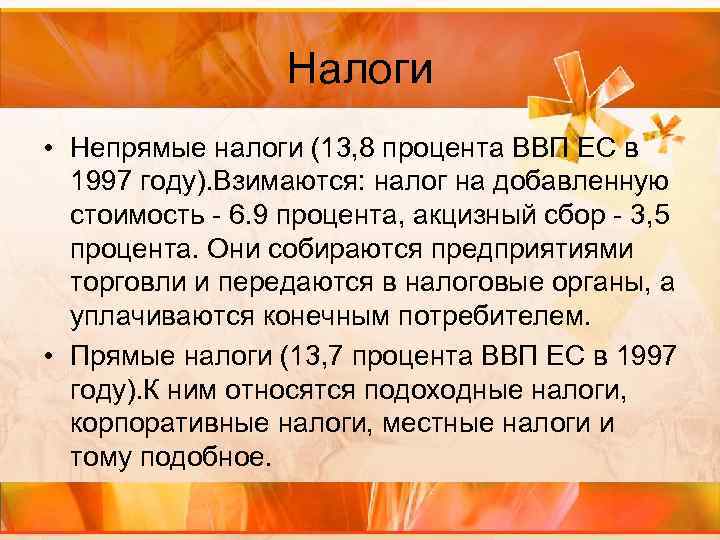 Налоги

• Непрямые налоги (13,8 процента ВВП ЕС в 1997 году).Взимаются: налог на добавленную стоимость - 6.9 процента, акцизный сбор - 3,5 процента. Они собираются предприятиями торговли и передаются в налоговые органы, а уплачиваются конечным потребителем.

• Прямые налоги (13,7 процента ВВП ЕС в 1997 году).К ним относятся подоходные налоги, корпоративные налоги, местные налоги и тому подобное.